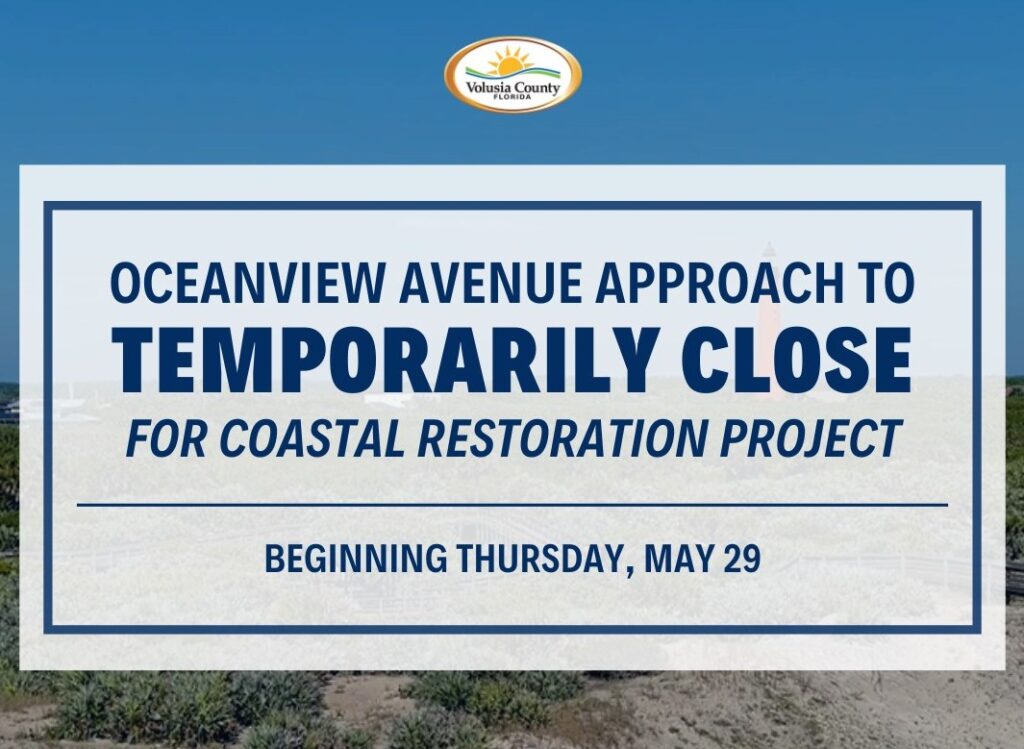 Volusia County
FLORIDA

OCEANVIEW AVENUE APPROACH TO
TEMPORARILY CLOSE
FOR COASTAL RESTORATION PROJECT

BEGINNING THURSDAY, MAY 29